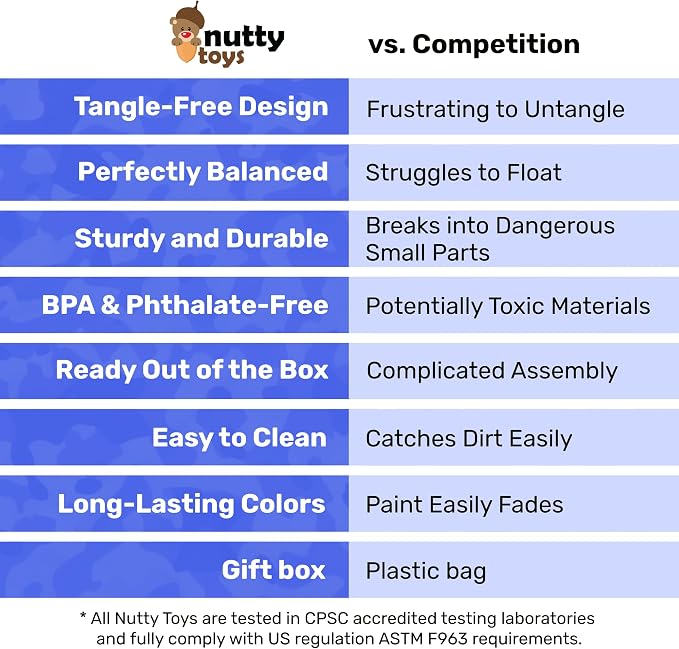 | nutty toys | vs. Competition |
|---|---|
| Tangle-Free Design | Frustrating to Untangle |
| Perfectly Balanced | Struggles to Float |
| Sturdy and Durable | Breaks into Dangerous Small Parts |
| BPA & Phthalate-Free | Potentially Toxic Materials |
| Ready Out of the Box | Complicated Assembly |
| Easy to Clean | Catches Dirt Easily |
| Long-Lasting Colors | Paint Easily Fades |
| Gift box | Plastic bag |

* All Nutty Toys are tested in CPSC accredited testing laboratories and fully comply with US regulation ASTM F963 requirements.